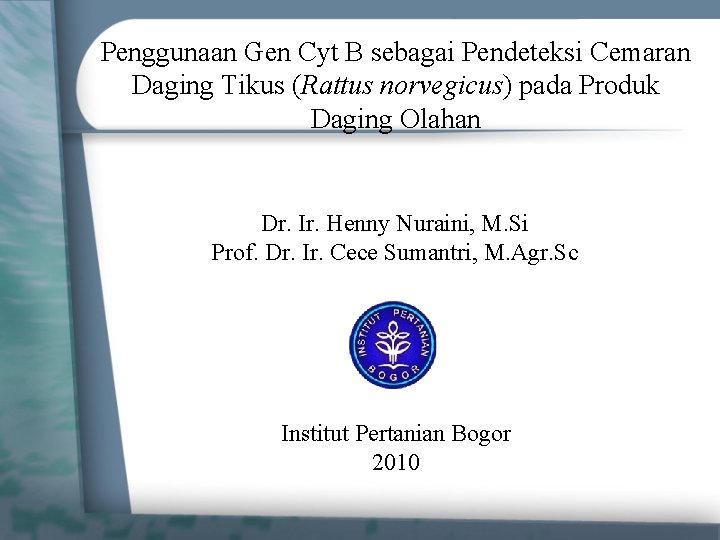 Penggunaan Gen Cyt B sebagai Pendeteksi Cemaran Daging Tikus (Rattus norvegicus) pada Produk Daging Olahan

Dr. Ir. Henny Nuraini, M.Si
Prof. Dr. Ir. Cece Sumantri, M.Agr.Sc

INSTITUT PERTANIAN BOGOR

Institut Pertanian Bogor
2010